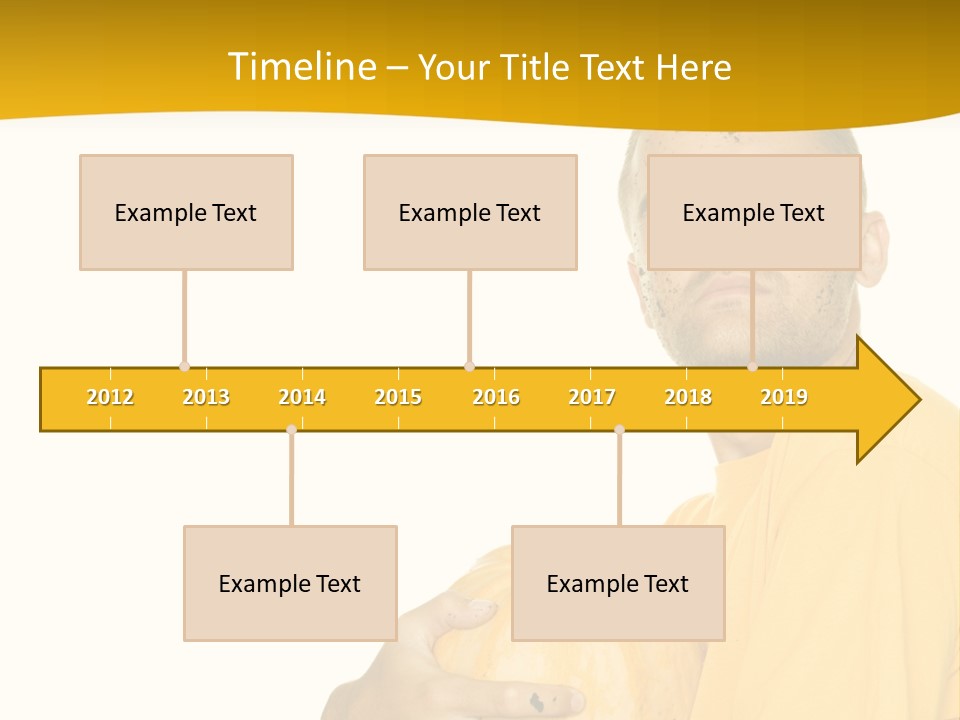 Timeline – Your Title Text Here

Example Text

Example Text

Example Text

2012 2013 2014 2015 2016 2017 2018 2019

Example Text

Example Text